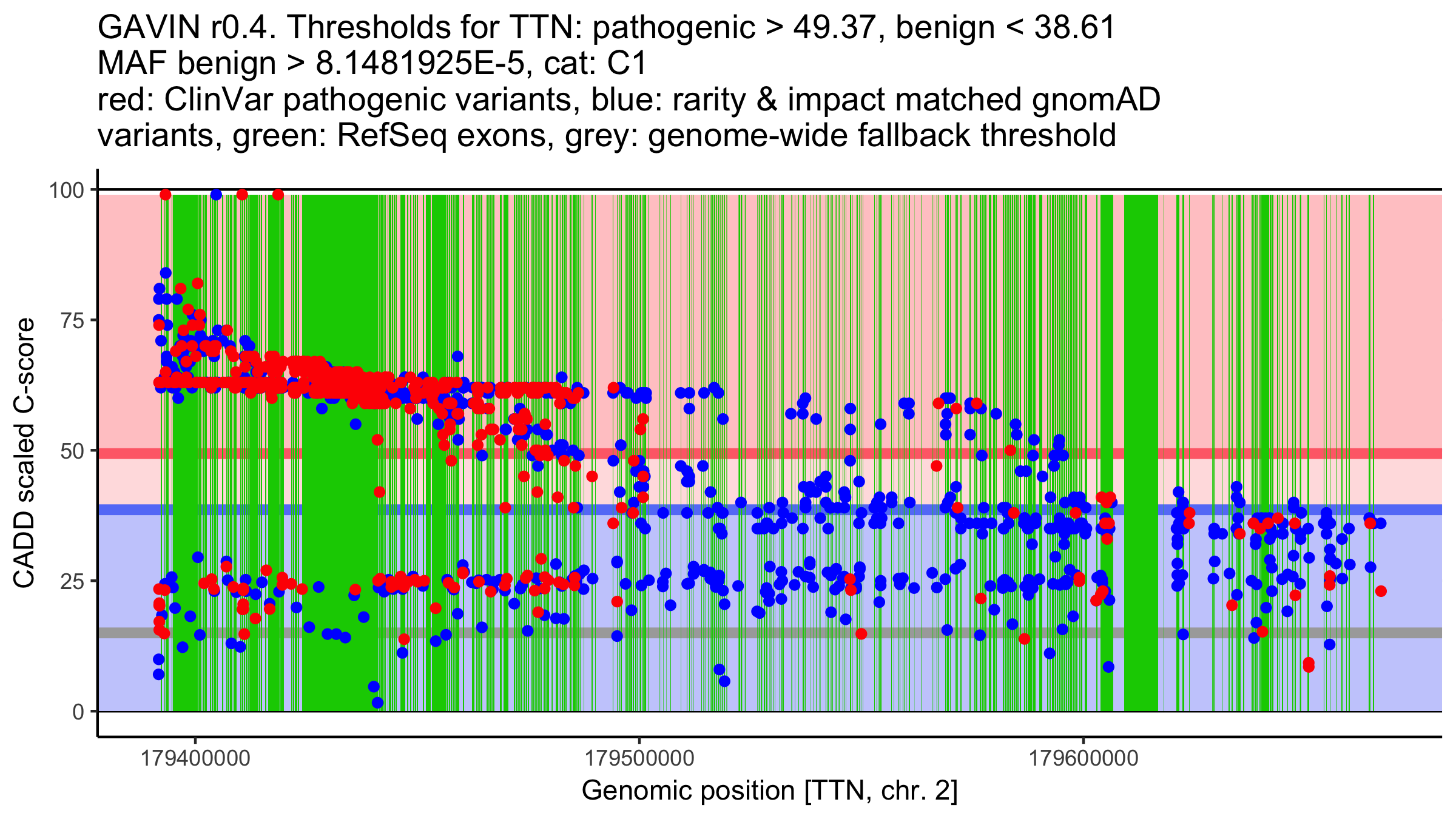 GAVIN r0.4. Thresholds for TTN: pathogenic > 49.37, benign < 38.61
MAF benign > 8.1481925E-5, cat: C1
red: ClinVar pathogenic variants, blue: rarity & impact matched gnomAD variants, green: RefSeq exons, grey: genome-wide fallback threshold

CADD scaled C-score

100
75
50
25
0

179400000
179500000
179600000

Genomic position [TTN, chr. 2]